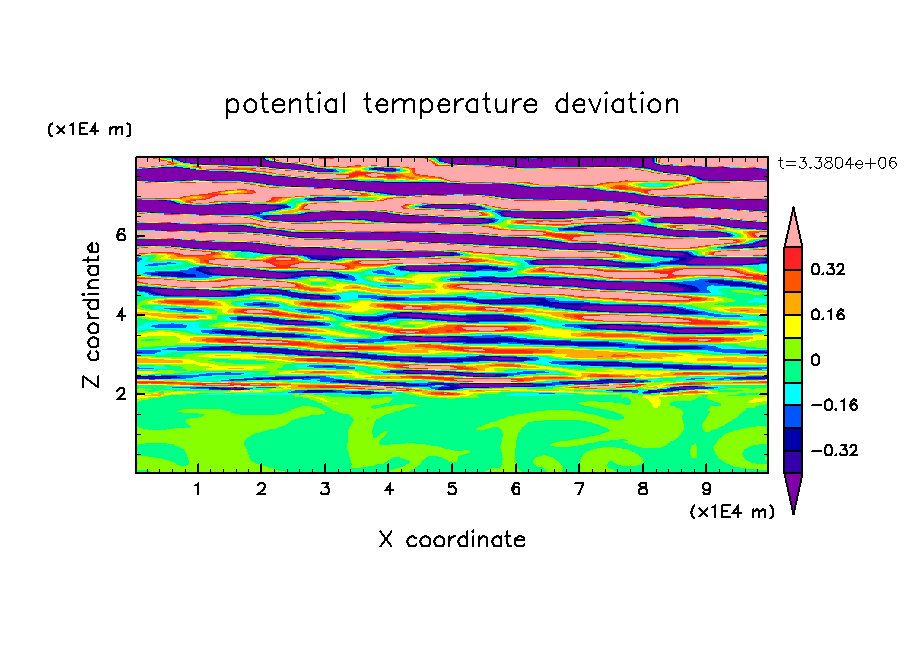 potential temperature deviation

(x1E4 m)

t=3.3804e+06

Z coordinate

6

4

2

0.32

0.16

0

−0.16

−0.32

1 2 3 4 5 6 7 8 9

(x1E4 m)

X coordinate